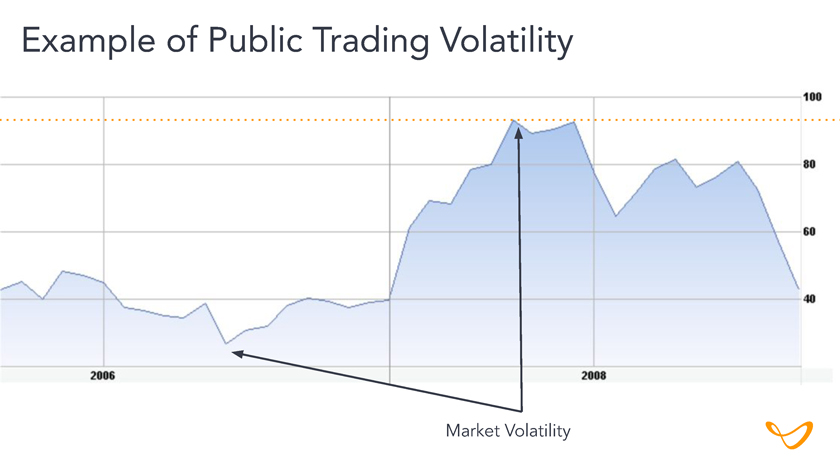 Example of Public Trading Volatility

100
80
60
40

2006
2008

Market Volatility